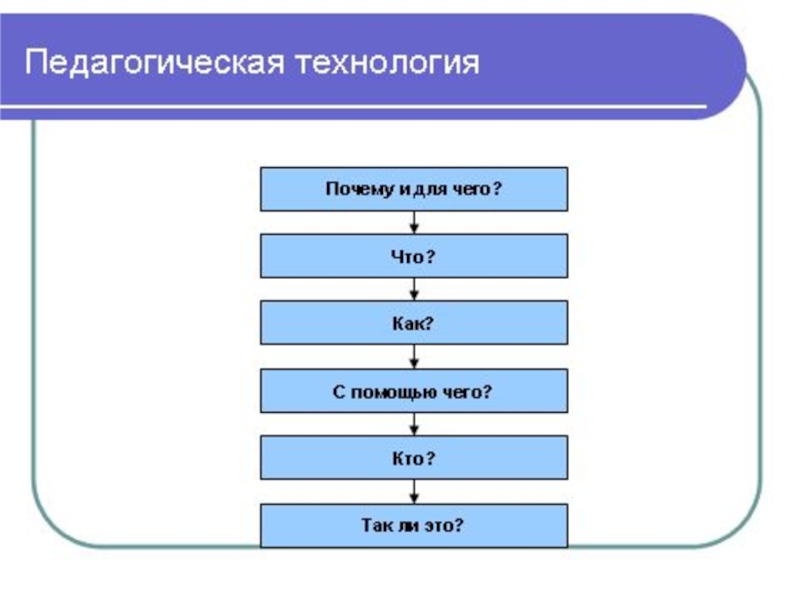 Педагогическая технология

Почему и для чего?

Что?

Как?

С помощью чего?

Кто?

Так ли это?